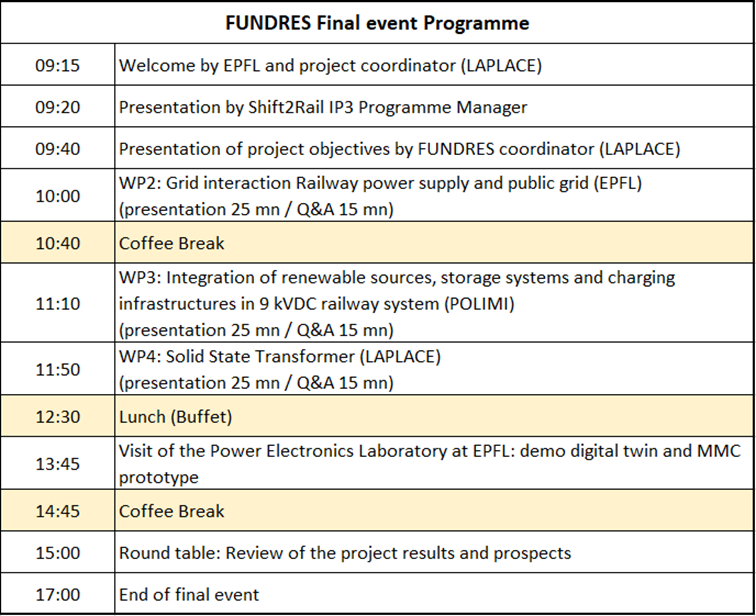 | FUNDRES Final event Programme | |
|---|---|
| 09:15 | Welcome by EPFL and project coordinator (LAPLACE) |
| 09:20 | Presentation by Shift2Rail IP3 Programme Manager |
| 09:40 | Presentation of project objectives by FUNDRES coordinator (LAPLACE) |
| 10:00 | WP2: Grid interaction Railway power supply and public grid (EPFL) (presentation 25 mn / Q&A 15 mn) |
| 10:40 | Coffee Break |
| 11:10 | WP3: Integration of renewable sources, storage systems and charging infrastructures in 9 kVDC railway system (POLIMI) (presentation 25 mn / Q&A 15 mn) |
| 11:50 | WP4: Solid State Transformer (LAPLACE) (presentation 25 mn / Q&A 15 mn) |
| 12:30 | Lunch (Buffet) |
| 13:45 | Visit of the Power Electronics Laboratory at EPFL: demo digital twin and MMC prototype |
| 14:45 | Coffee Break |
| 15:00 | Round table: Review of the project results and prospects |
| 17:00 | End of final event |